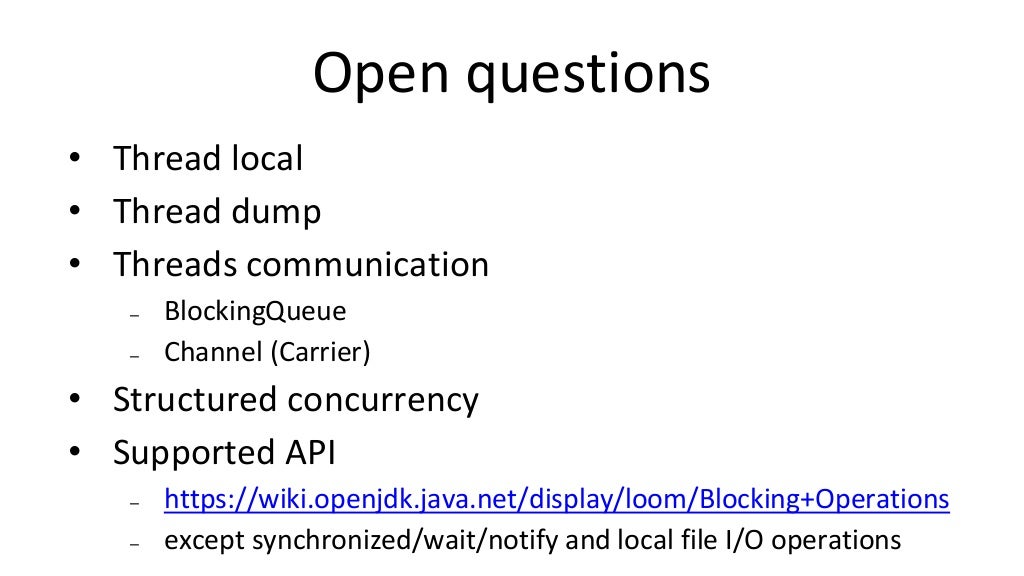 Open questions

• Thread local
• Thread dump
• Threads communication
  – BlockingQueue
  – Channel (Carrier)
• Structured concurrency
• Supported API
  – https://wiki.openjdk.java.net/display/loom/Blocking+Operations
  – except synchronized/wait/notify and local file I/O operations